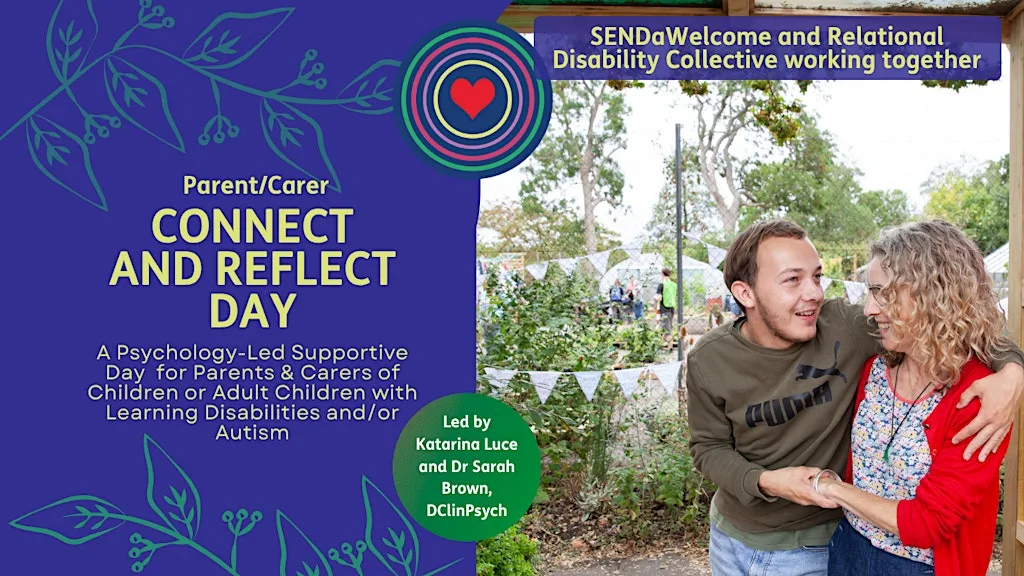 SENDaWelcome and Relational Disability Collective working together

Parent/Carer

CONNECT AND REFLECT DAY

A Psychology-Led Supportive Day for Parents & Carers of Children or Adult Children with Learning Disabilities and/or Autism

Led by Katarina Luce and Dr Sarah Brown, DClinPsych

PUMA